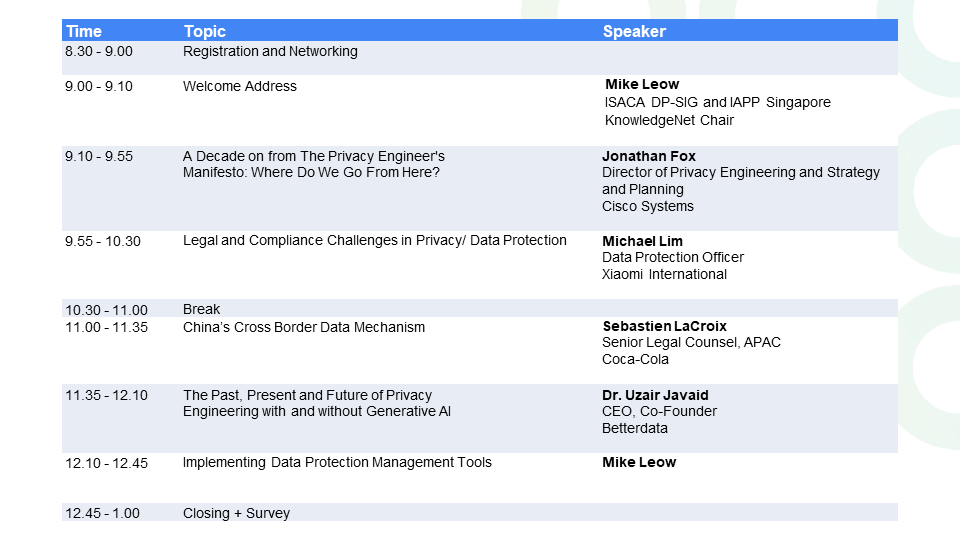 | Time | Topic | Speaker |
|---|---|---|
| 8.30 - 9.00 | Registration and Networking | |
| 9.00 - 9.10 | Welcome Address | Mike Leow ISACA DP-SIG and IAPP Singapore KnowledgeNet Chair |
| 9.10 - 9.55 | A Decade on from The Privacy Engineer's Manifesto: Where Do We Go From Here? | Jonathan Fox Director of Privacy Engineering and Strategy and Planning Cisco Systems |
| 9.55 - 10.30 | Legal and Compliance Challenges in Privacy/ Data Protection | Michael Lim Data Protection Officer Xiaomi International |
| 10.30 - 11.00 | Break | |
| 11.00 - 11.35 | China's Cross Border Data Mechanism | Sebastien LaCroix Senior Legal Counsel, APAC Coca-Cola |
| 11.35 - 12.10 | The Past, Present and Future of Privacy Engineering with and without Generative AI | Dr. Uzair Javaid CEO, Co-Founder Betterdata |
| 12.10 - 12.45 | Implementing Data Protection Management Tools | Mike Leow |
| 12.45 - 1.00 | Closing + Survey | |